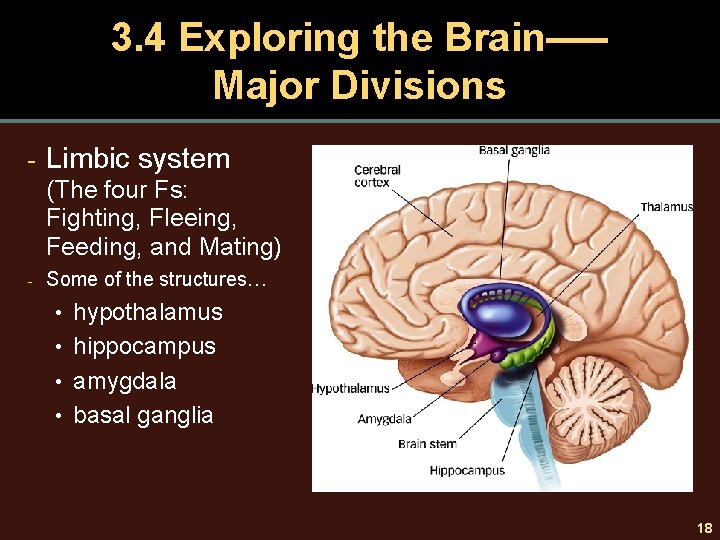 3.4 Exploring the Brain—— Major Divisions

- Limbic system (The four Fs: Fighting, Fleeing, Feeding, and Mating)
- Some of the structures…
  • hypothalamus
  • hippocampus
  • amygdala
  • basal ganglia

Basal ganglia
Cerebral cortex
Thalamus
Hypothalamus
Amygdala
Brain stem
Hippocampus

18